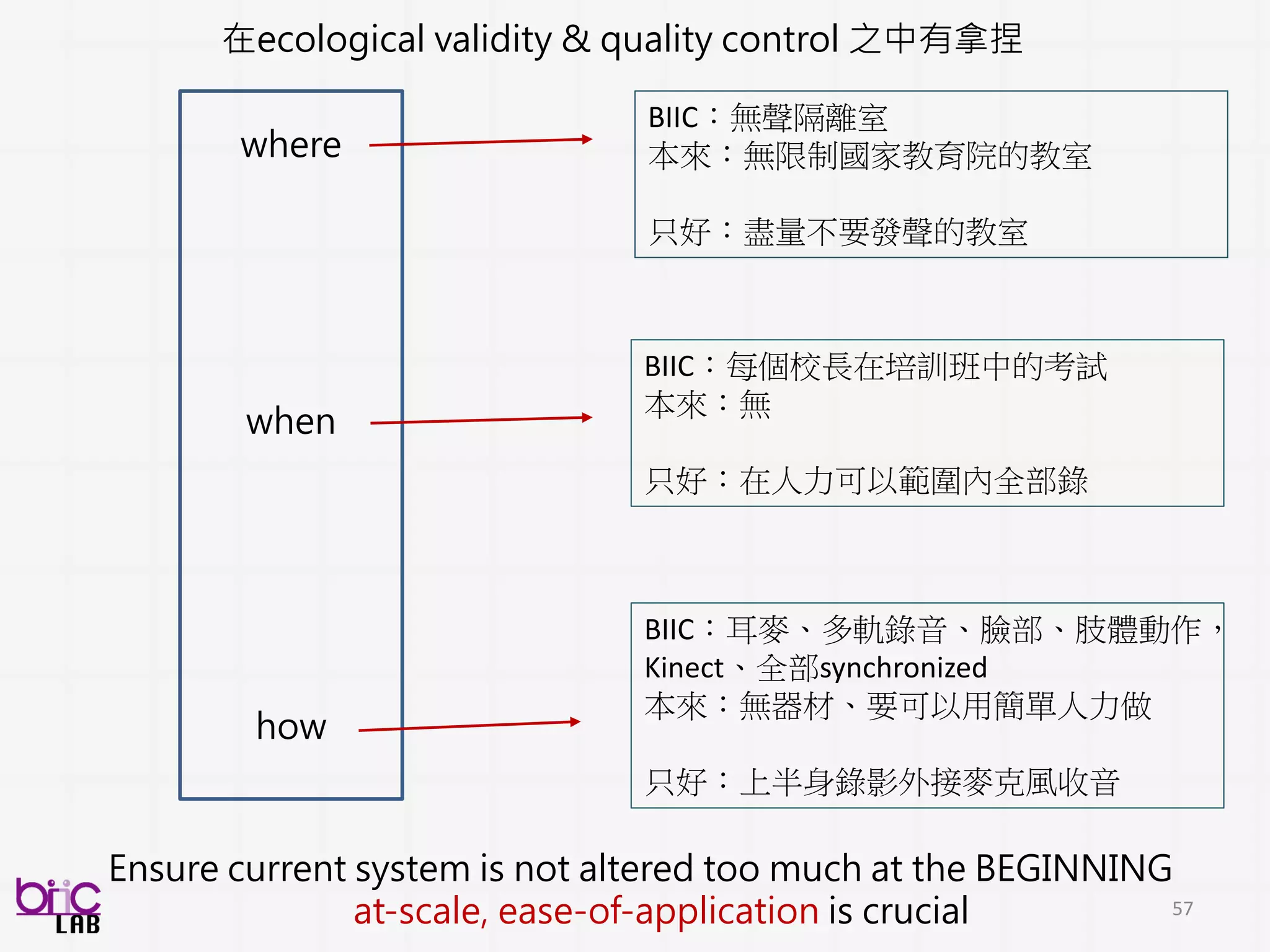 在ecological validity & quality control 之中有拿捏

where

when

how

BIIC：無聲隔離室
本來：無限制國家教育院的教室

只好：盡量不要發聲的教室

BIIC：每個校長在培訓班中的考試
本來：無

只好：在人力可以範圍內全部錄

BIIC：耳麥、多軌錄音、臉部、肢體動作，Kinect、全部synchronized
本來：無器材、要可以用簡單人力做

只好：上半身錄影外接麥克風收音

Ensure current system is not altered too much at the BEGINNING
at-scale, ease-of-application is crucial

biic LAB

57